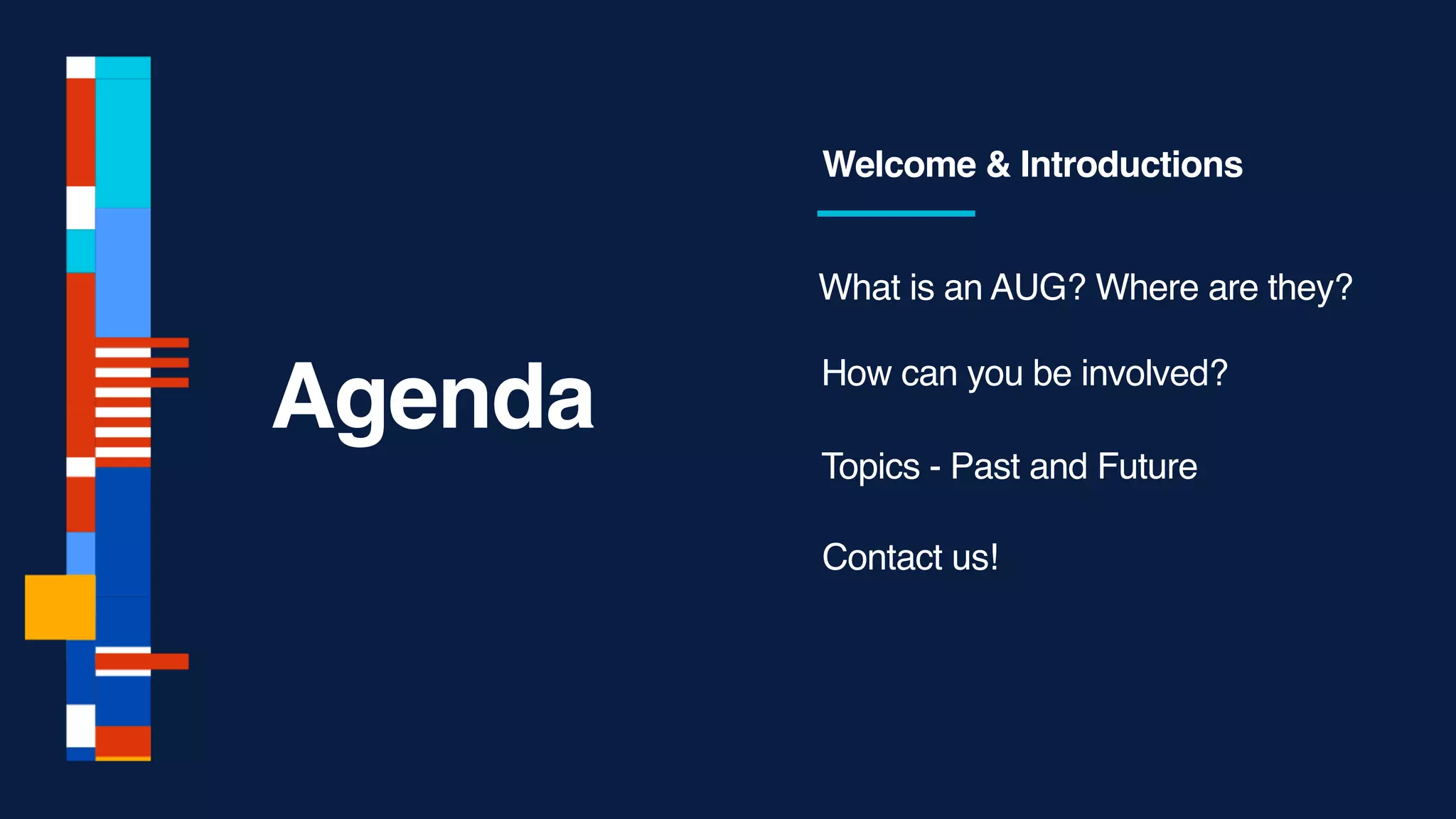 Agenda

Welcome & Introductions

What is an AUG? Where are they?

How can you be involved?

Topics - Past and Future

Contact us!